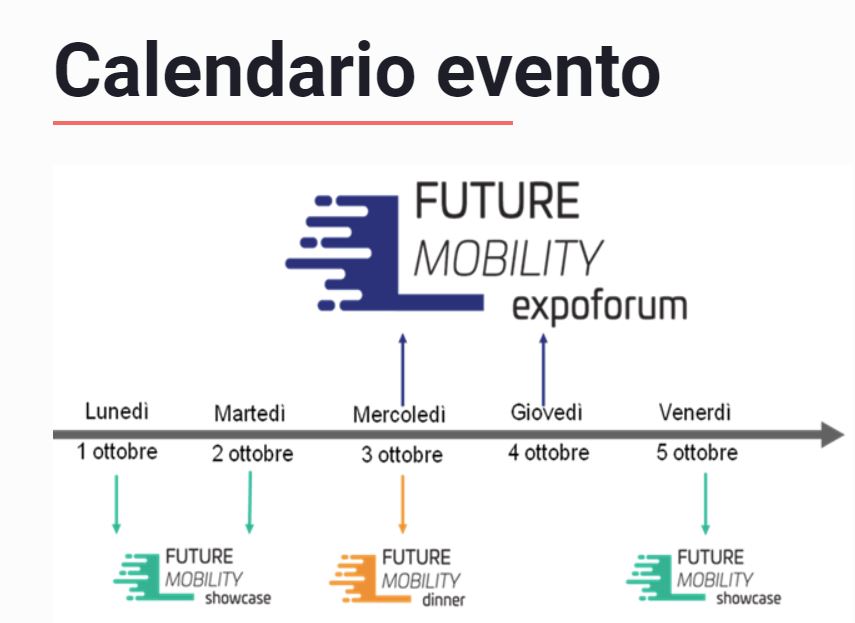 Calendario evento

FUTURE
MOBILITY
expoforum

Lunedì
1 ottobre

Martedì
2 ottobre

Mercoledì
3 ottobre

Giovedì
4 ottobre

Venerdì
5 ottobre

FUTURE
MOBILITY
showcase

FUTURE
MOBILITY
dinner

FUTURE
MOBILITY
showcase